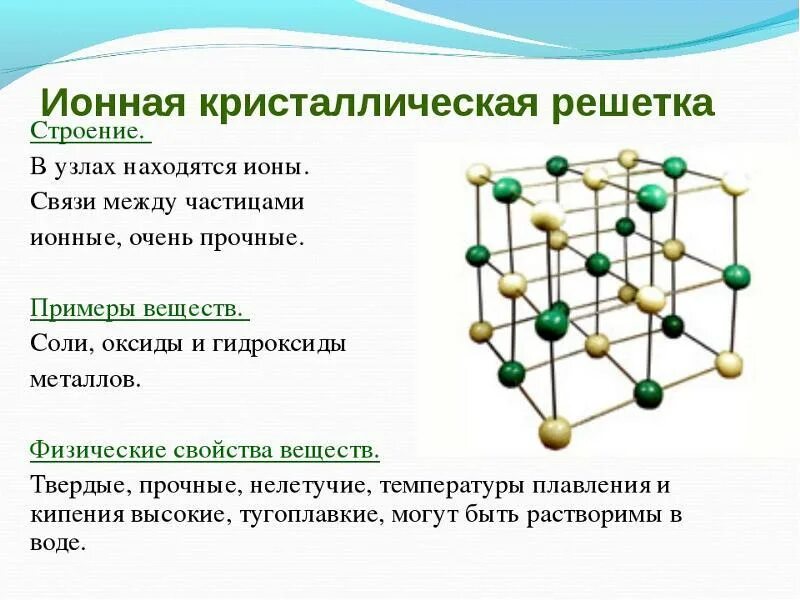 Ионная кристаллическая решетка

Строение.

В узлах находятся ионы.
Связи между частицами ионные, очень прочные.

Примеры веществ.

Соли, оксиды и гидроксиды металлов.

Физические свойства веществ.

Твердые, прочные, нелетучие, температуры плавления и кипения высокие, тугоплавкие, могут быть растворимы в воде.